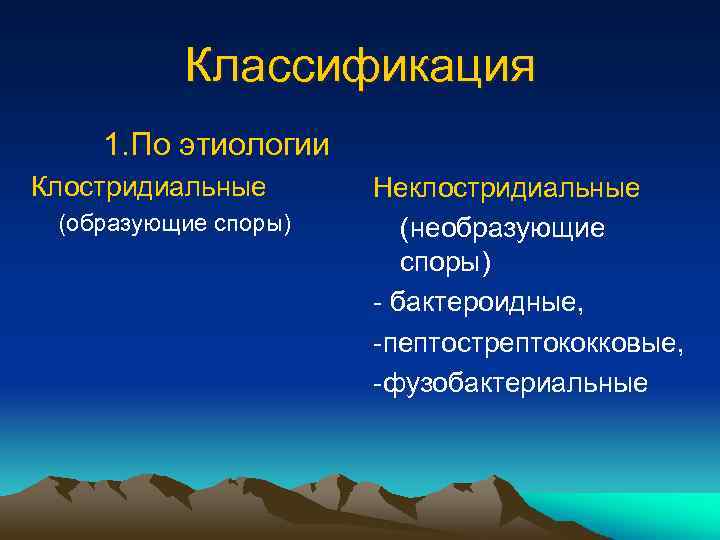 Классификация

1.По этиологии

Клостридиальные

(образующие споры)

Неклостридиальные

(необразующие споры)

- бактероидные,

-пептострептококковые,

-фузобактериальные